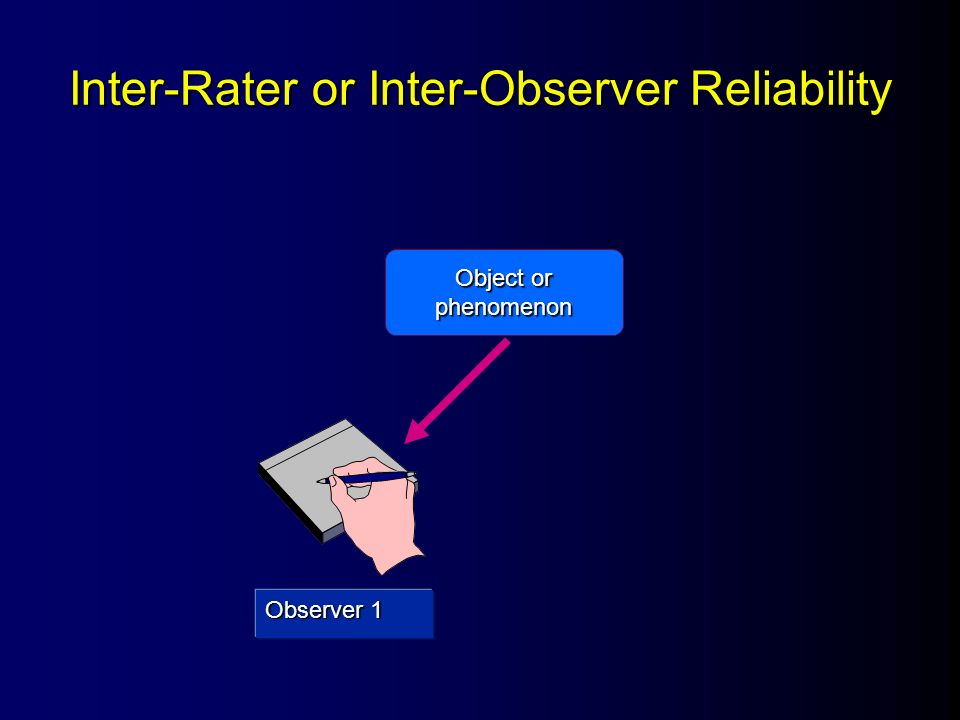 Inter-Rater or Inter-Observer Reliability

Object or phenomenon

Observer 1